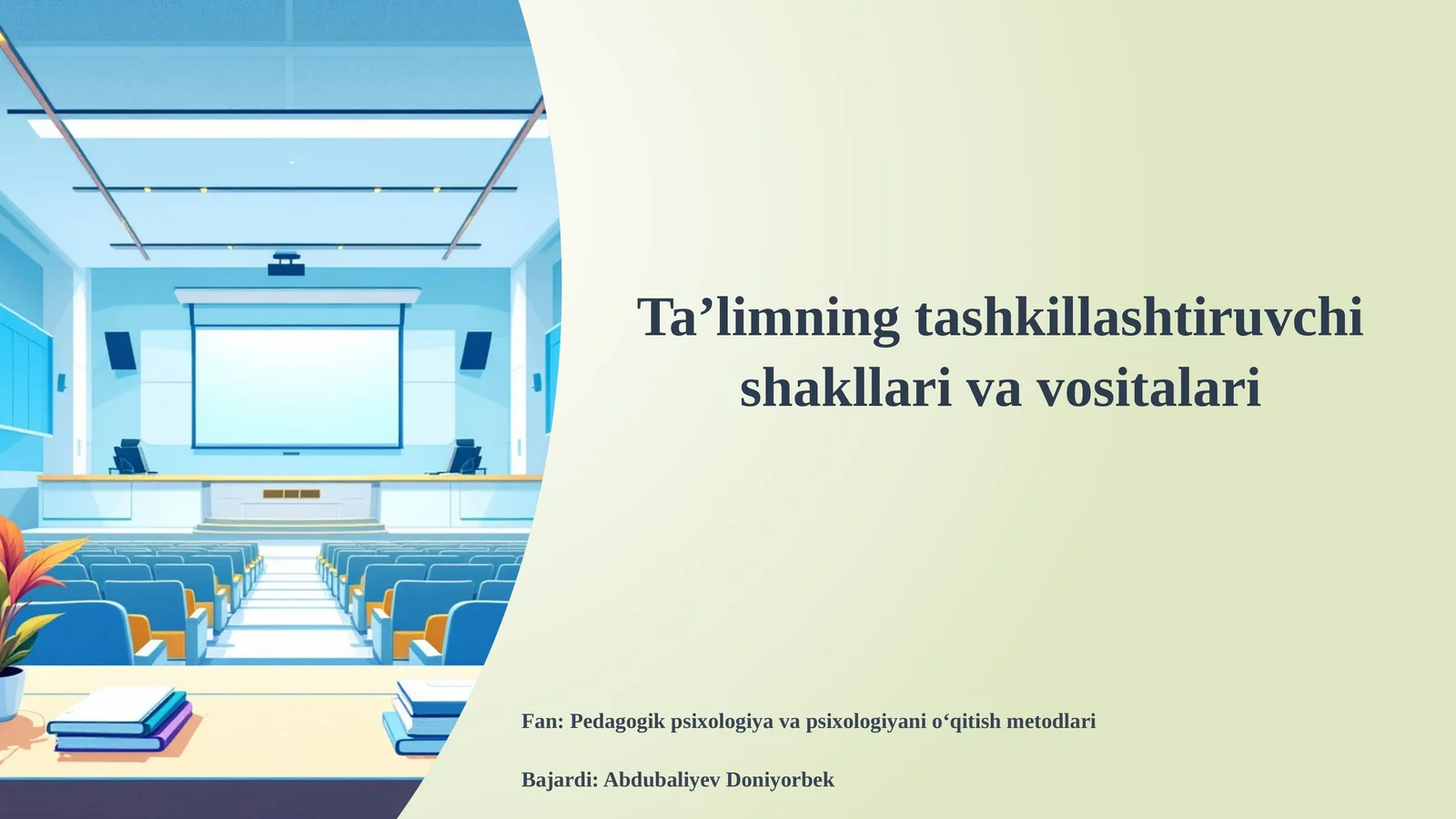 Ta’limning tashkillashtiruvchi shakllari va vositalari

Fan: Pedagogik psixologiya va psixologiyani o‘qitish metodlari

Bajardi: Abdubaliyev Doniyorbek